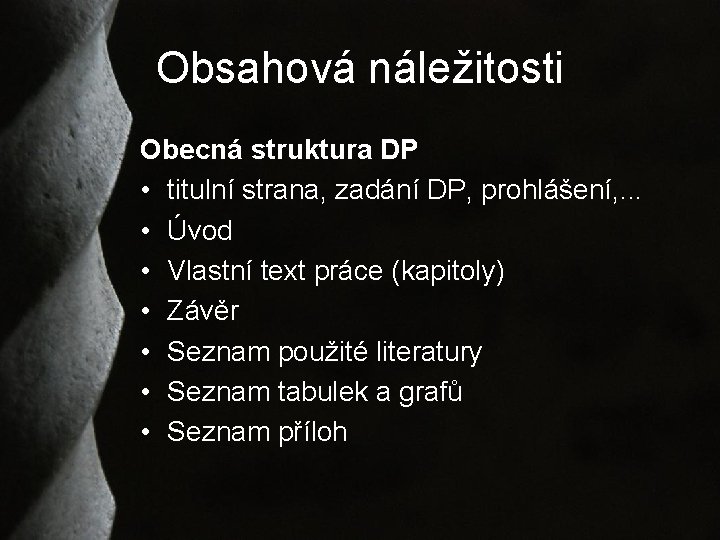 Obsahová náležitosti

Obecná struktura DP
• titulní strana, zadání DP, prohlášení,...
• Úvod
• Vlastní text práce (kapitoly)
• Závěr
• Seznam použité literatury
• Seznam tabulek a grafů
• Seznam příloh